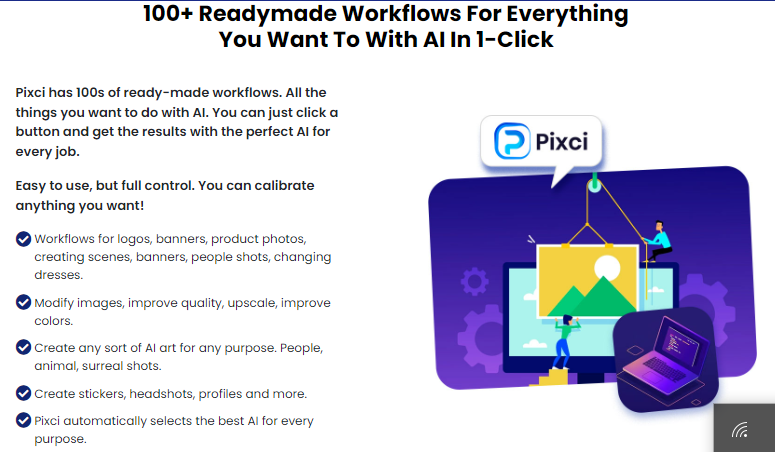 100+ Readymade Workflows For Everything You Want To With AI In 1-Click

Pixci has 100s of ready-made workflows. All the things you want to do with AI. You can just click a button and get the results with the perfect AI for every job.

Easy to use, but full control. You can calibrate anything you want!

Workflows for logos, banners, product photos, creating scenes, banners, people shots, changing dresses.

Modify images, improve quality, upscale, improve colors.

Create any sort of AI art for any purpose. People, animal, surreal shots.

Create stickers, headshots, profiles and more.

Pixci automatically selects the best AI for every purpose.

Pixci